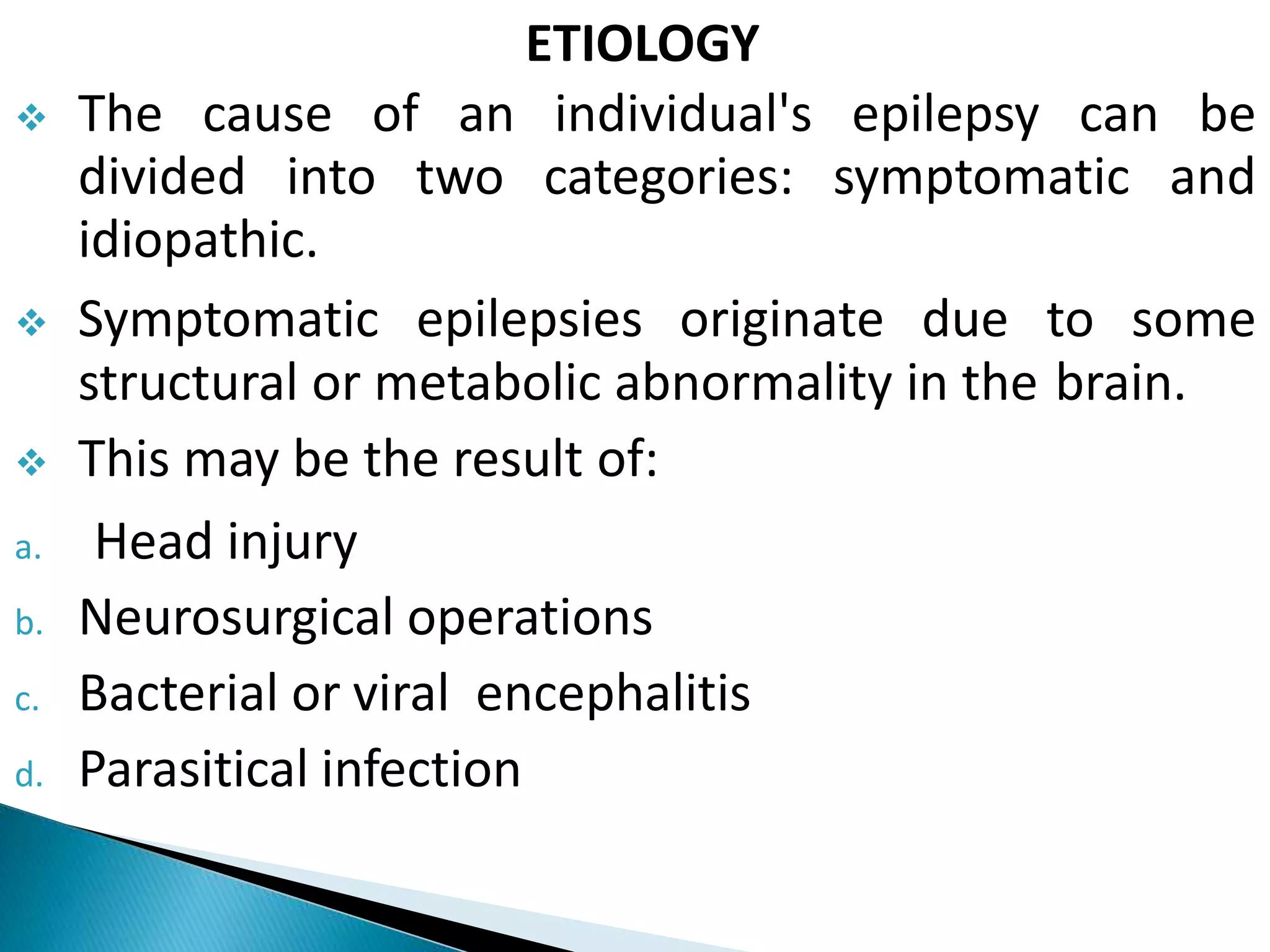 ETIOLOGY

❖ The cause of an individual's epilepsy can be divided into two categories: symptomatic and idiopathic.

❖ Symptomatic epilepsies originate due to some structural or metabolic abnormality in the brain.

❖ This may be the result of:

a. Head injury
b. Neurosurgical operations
c. Bacterial or viral encephalitis
d. Parasitical infection